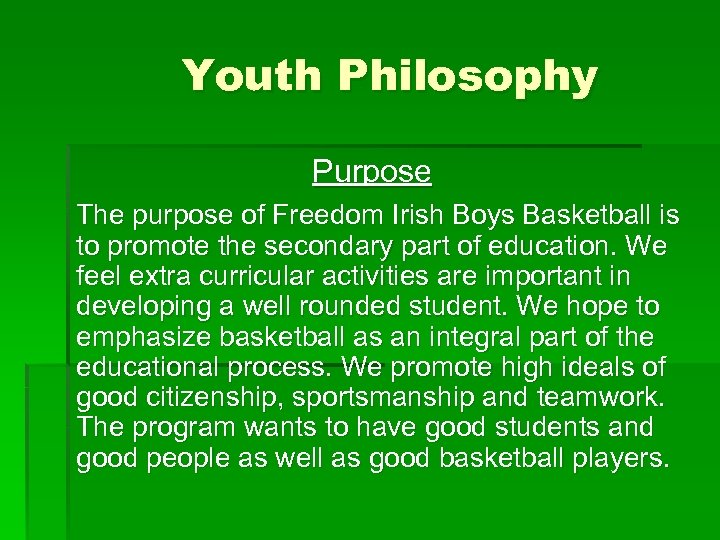 Youth Philosophy

Purpose

The purpose of Freedom Irish Boys Basketball is to promote the secondary part of education. We feel extra curricular activities are important in developing a well rounded student. We hope to emphasize basketball as an integral part of the educational process. We promote high ideals of good citizenship, sportsmanship and teamwork. The program wants to have good students and good people as well as good basketball players.